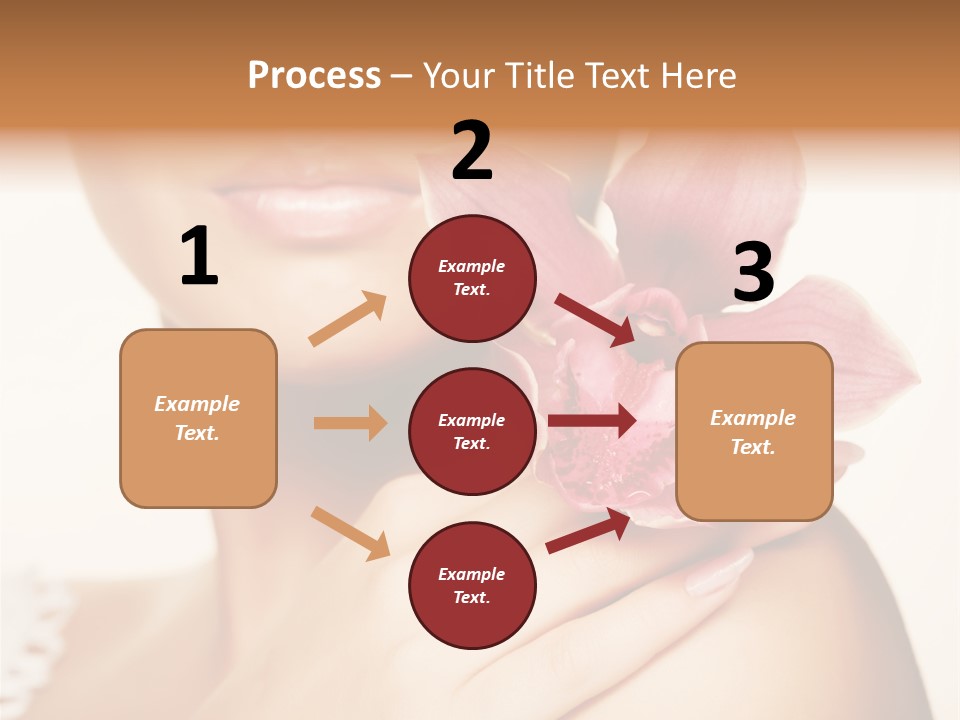 Process – Your Title Text Here

1

Example Text.

2

Example Text.

Example Text.

Example Text.

3

Example Text.